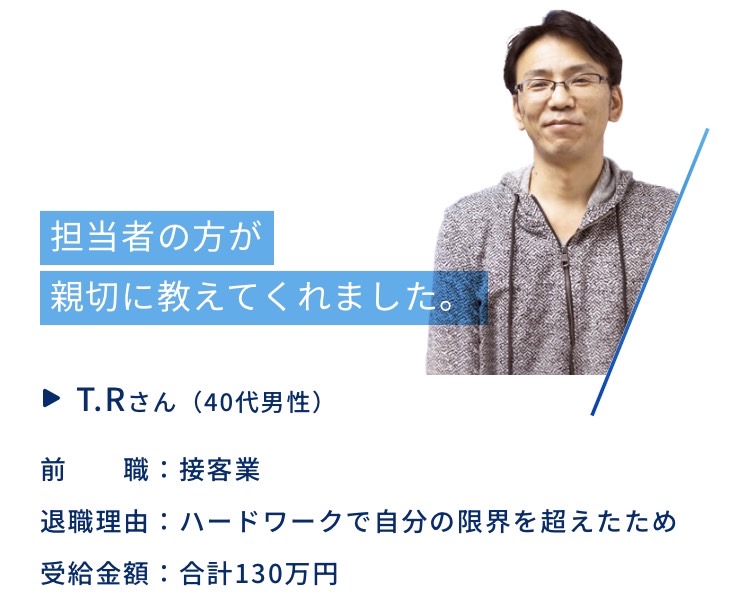 担当者の方が
親切に教えてくれました。

▶ T.Rさん（40代男性）

前　　職：接客業
退職理由：ハードワークで自分の限界を超えたため
受給金額：合計130万円